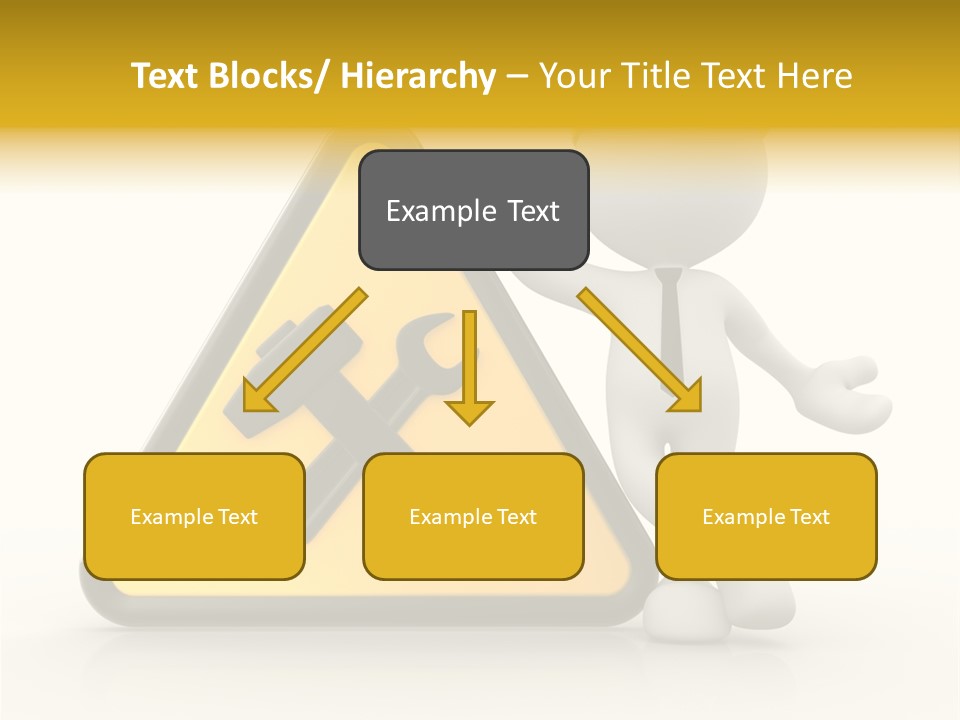 Text Blocks/ Hierarchy – Your Title Text Here

Example Text

Example Text

Example Text

Example Text